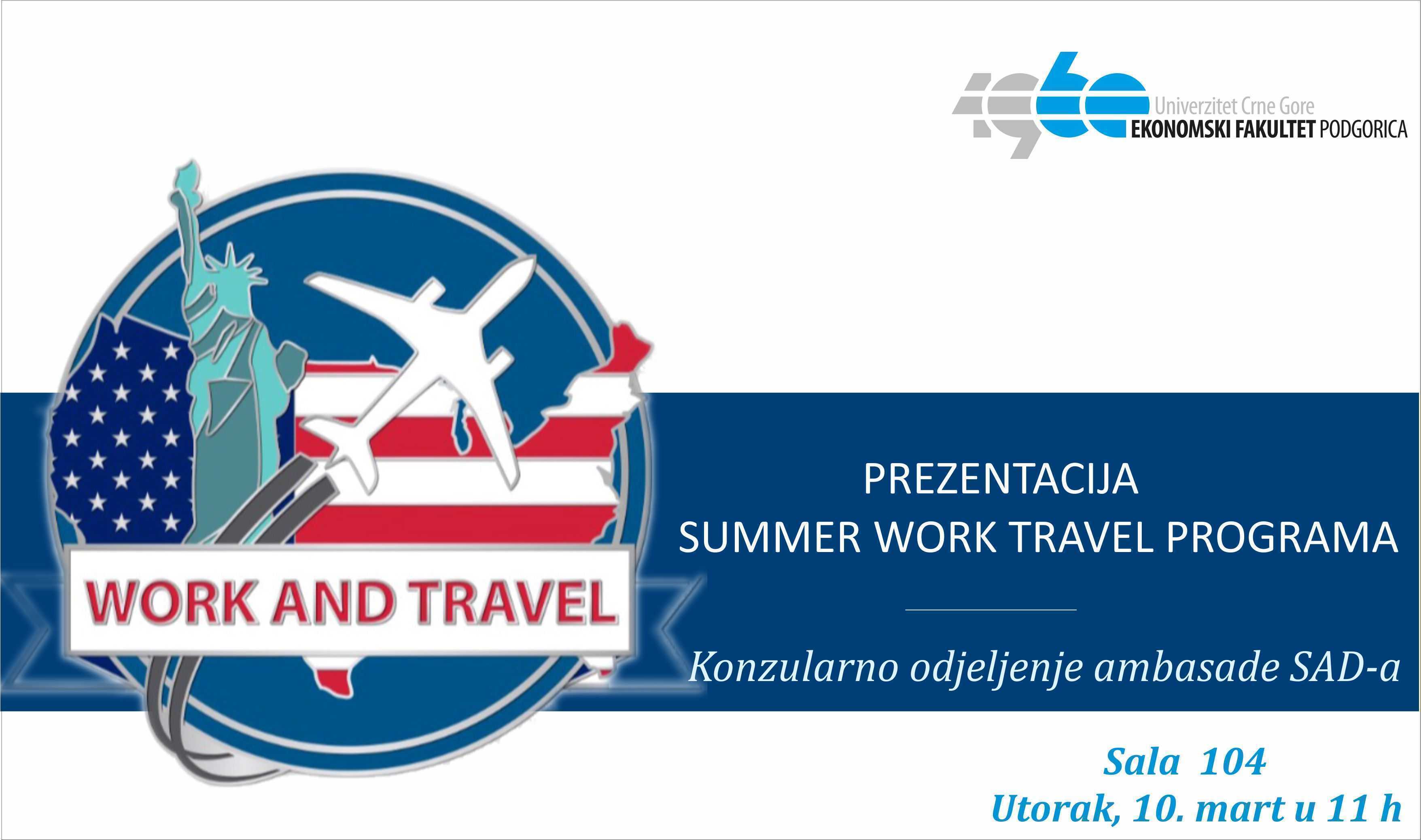 1960
Univerzitet Crne Gore
EKONOMSKI FAKULTET PODGORICA

WORK AND TRAVEL

PREZENTACIJA
SUMMER WORK TRAVEL PROGRAMA

Konzularno odjeljenje ambasade SAD-a

Sala 104
Utorak, 10. mart u 11 h